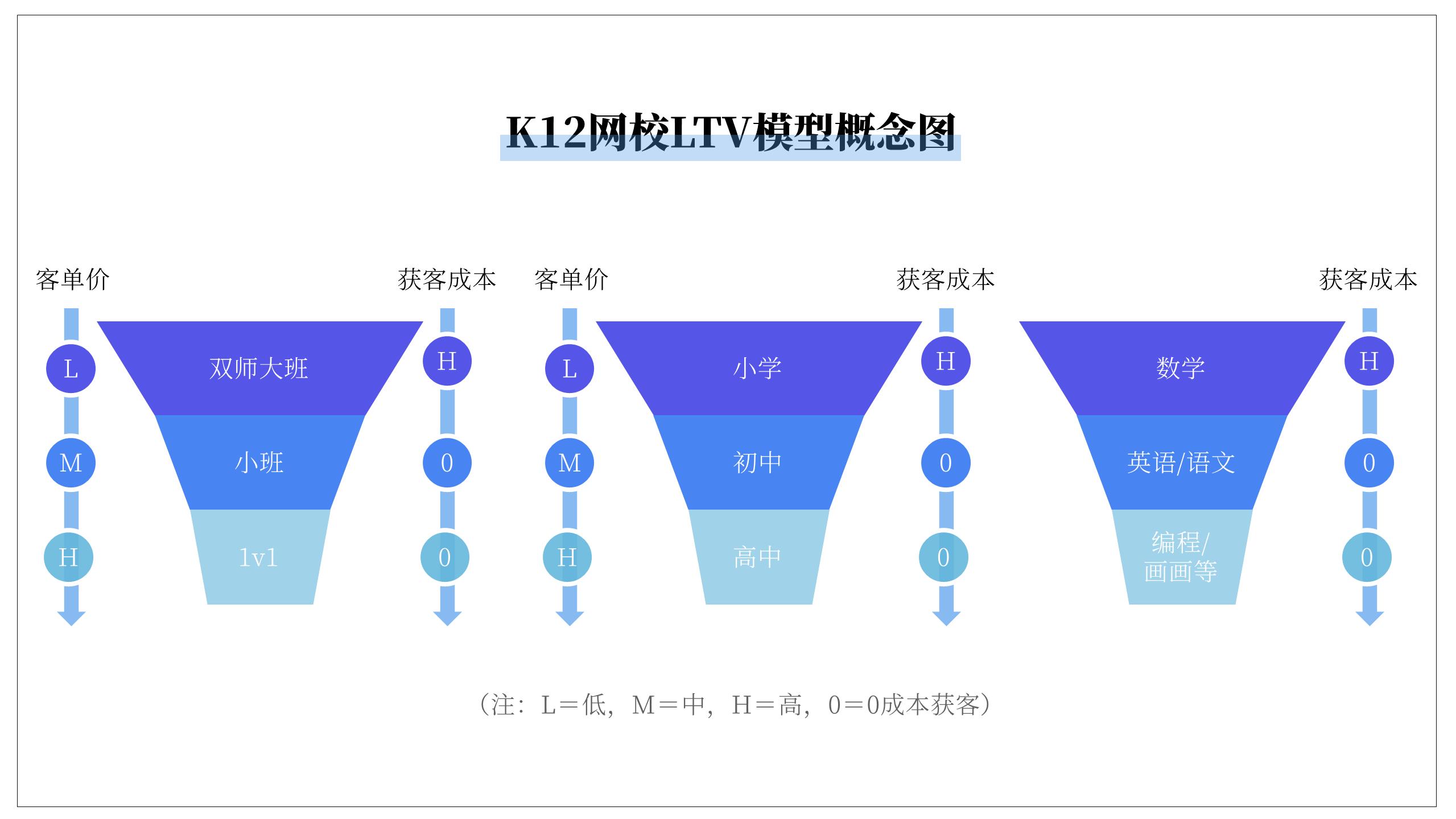 K12网校LTV模型概念图

客单价

L

M

H

双师大班

小班

1v1

获客成本

H

0

0

客单价

L

M

H

小学

初中

高中

获客成本

H

0

0

数学

英语/语文

编程/画画等

获客成本

H

0

0

（注：L＝低，M＝中，H＝高，0＝0成本获客）